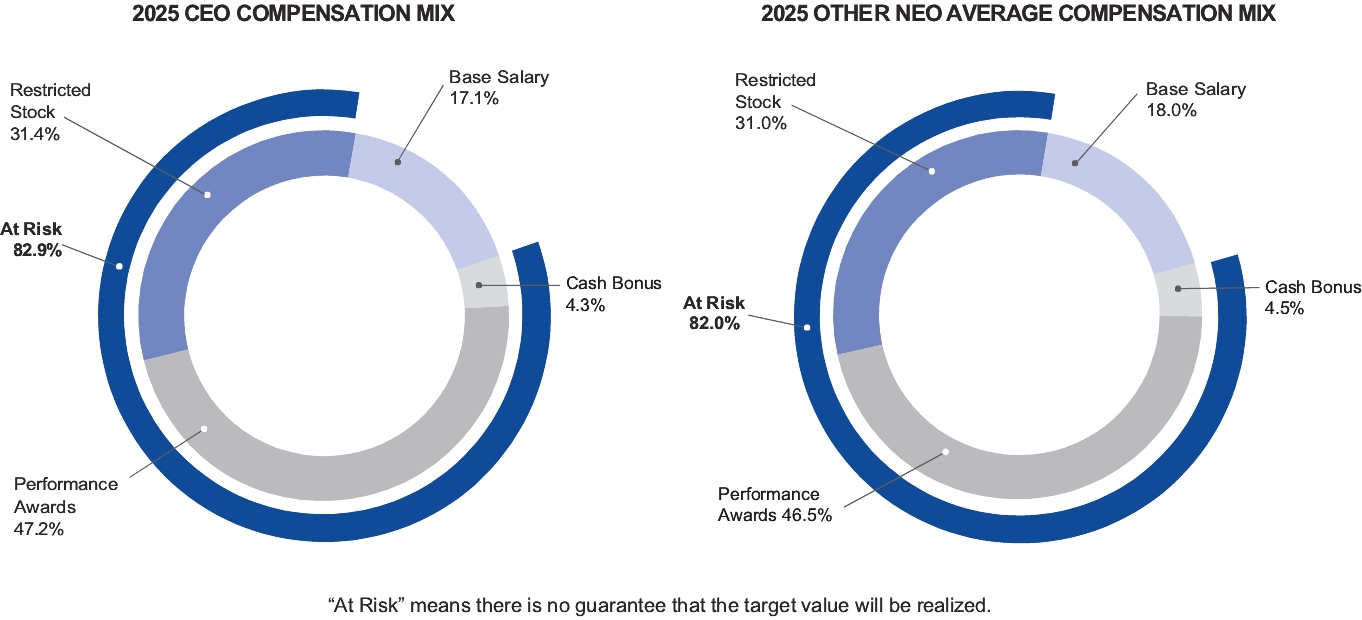 2025 CEO COMPENSATION MIX

Restricted Stock 31.4%

Base Salary 17.1%

At Risk 82.9%

Cash Bonus 4.3%

Performance Awards 47.2%

2025 OTHER NEO AVERAGE COMPENSATION MIX

Restricted Stock 31.0%

Base Salary 18.0%

At Risk 82.0%

Cash Bonus 4.5%

Performance Awards 46.5%

“At Risk” means there is no guarantee that the target value will be realized.